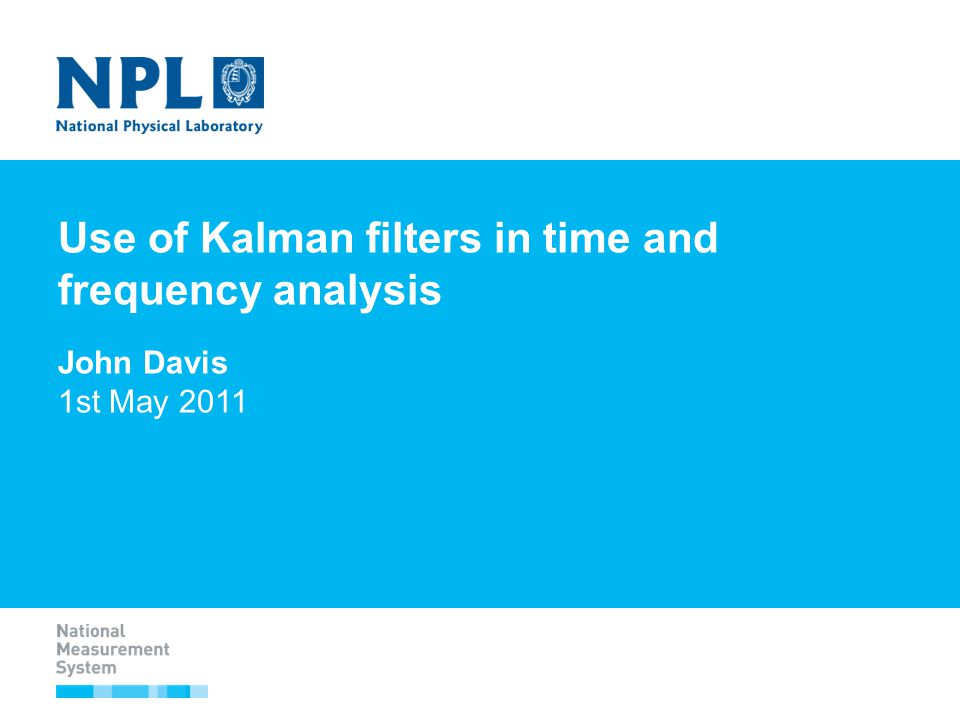 NPL
National Physical Laboratory

Use of Kalman filters in time and frequency analysis

John Davis
1st May 2011

National
Measurement
System